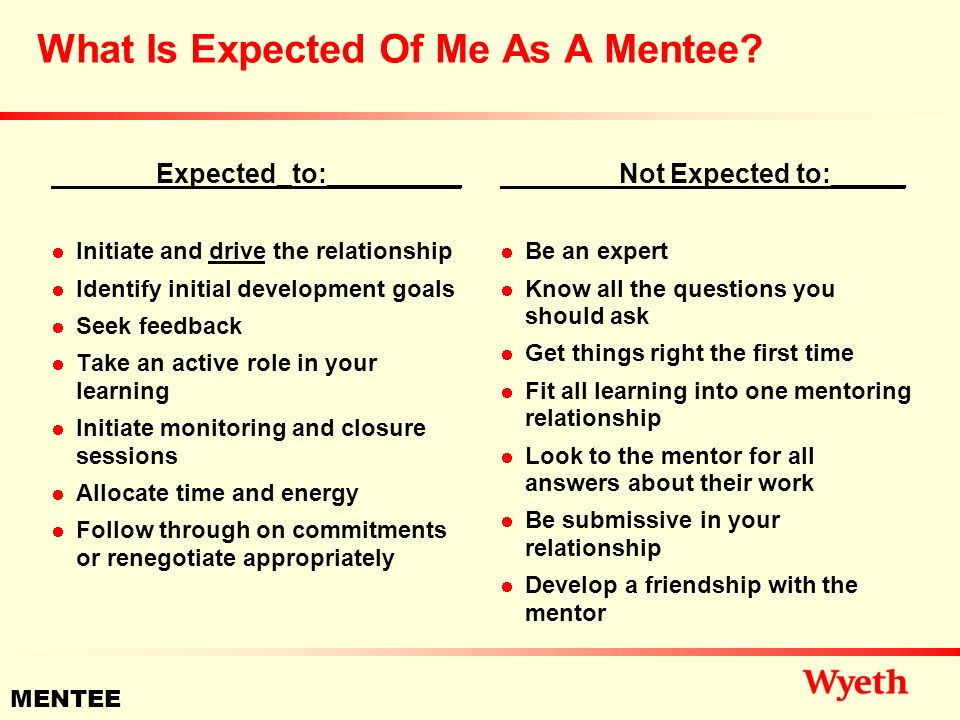 What Is Expected Of Me As A Mentee?

Expected to:

- Initiate and drive the relationship
- Identify initial development goals
- Seek feedback
- Take an active role in your learning
- Initiate monitoring and closure sessions
- Allocate time and energy
- Follow through on commitments or renegotiate appropriately

Not Expected to:

- Be an expert
- Know all the questions you should ask
- Get things right the first time
- Fit all learning into one mentoring relationship
- Look to the mentor for all answers about their work
- Be submissive in your relationship
- Develop a friendship with the mentor

MENTEE

Wyeth